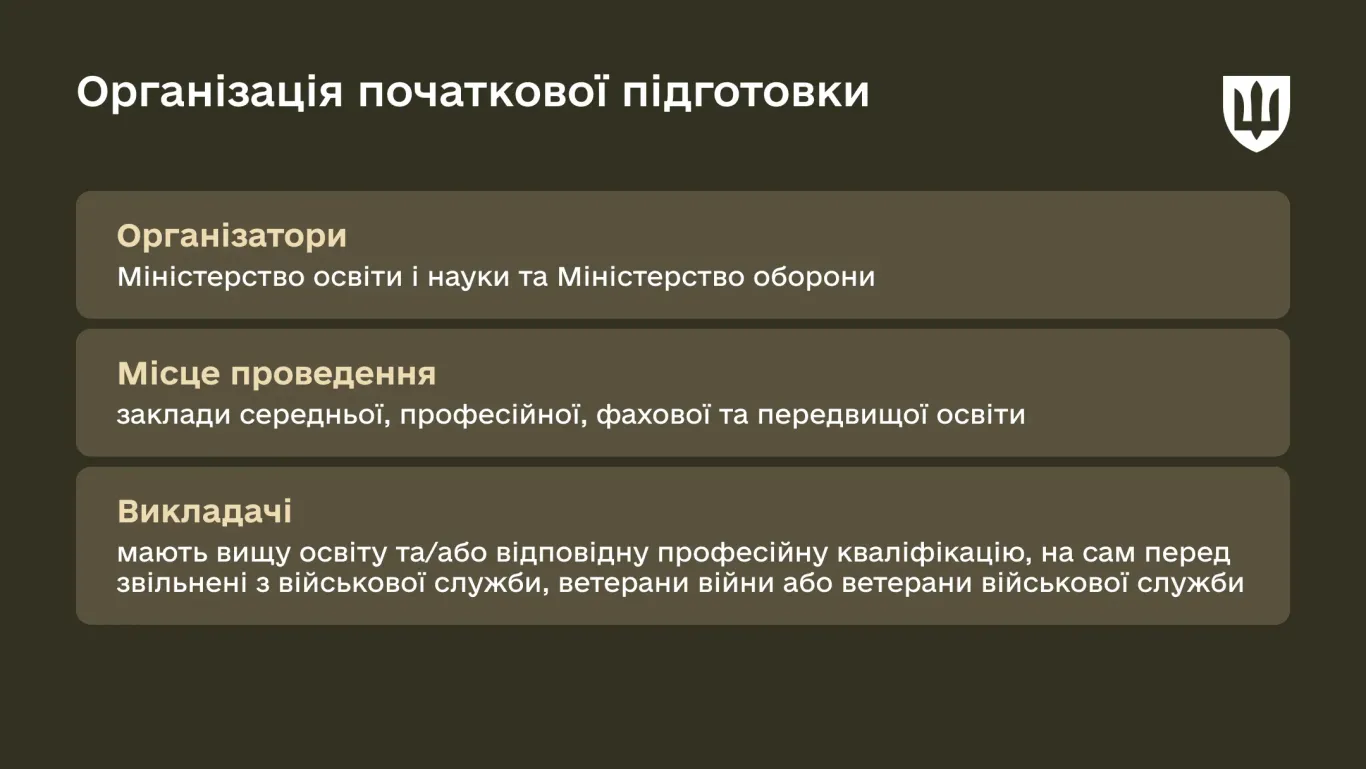 Організація початкової підготовки

Організатори
Міністерство освіти і науки та Міністерство оборони

Місце проведення
заклади середньої, професійної, фахової та передвищої освіти

Викладачі
мають вищу освіту та/або відповідну професійну кваліфікацію, на сам перед звільнені з військової служби, ветерани війни або ветерани військової служби